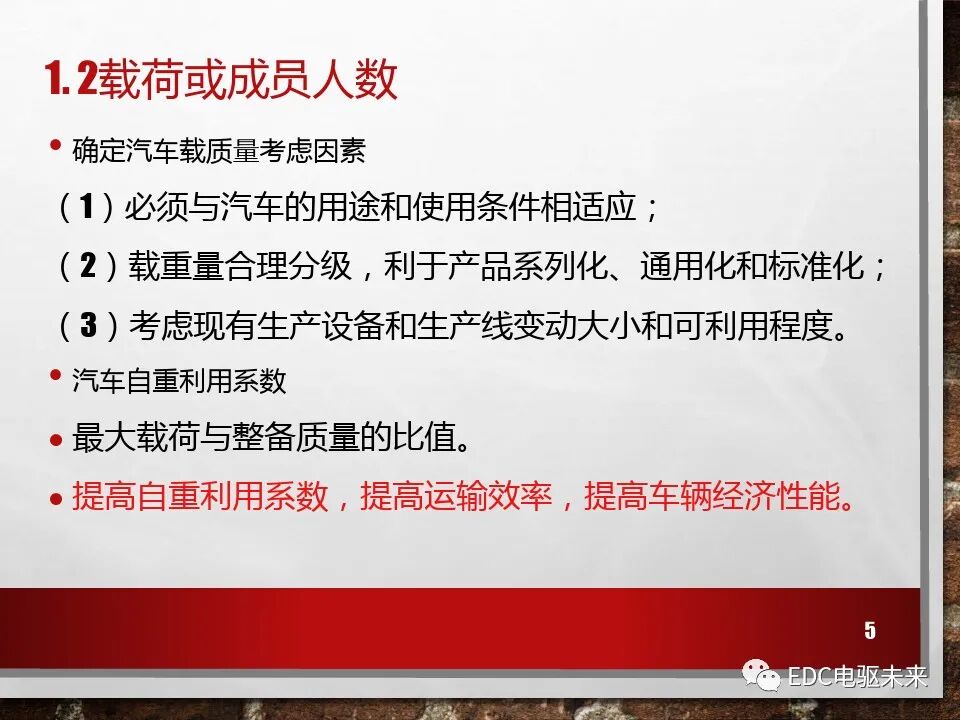 1.2载荷或成员人数

• 确定汽车载质量考虑因素

（1）必须与汽车的用途和使用条件相适应；

（2）载重量合理分级，利于产品系列化、通用化和标准化；

（3）考虑现有生产设备和生产线变动大小和可利用程度。

• 汽车自重利用系数

• 最大载荷与整备质量的比值。

• 提高自重利用系数，提高运输效率，提高车辆经济性能。

5

EDC电驱未来